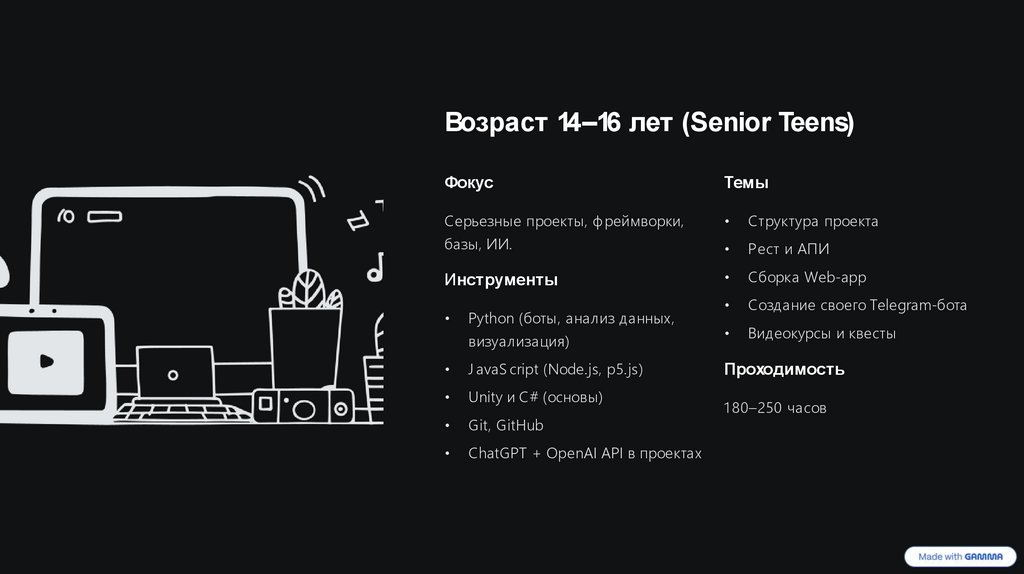 Возраст 14–16 лет (Senior Teens)

Фокус

Серьезные проекты, фреймворки, базы, ИИ.

Инструменты

• Python (боты, анализ данных, визуализация)
• JavaScript (Node.js, p5.js)
• Unity и C# (основы)
• Git, GitHub
• ChatGPT + OpenAI API в проектах

Темы

• Структура проекта
• Рест и АПИ
• Сборка Web-app
• Создание своего Telegram-бота
• Видеокурсы и квесты

Проходимость

180–250 часов

Made with GAMMA